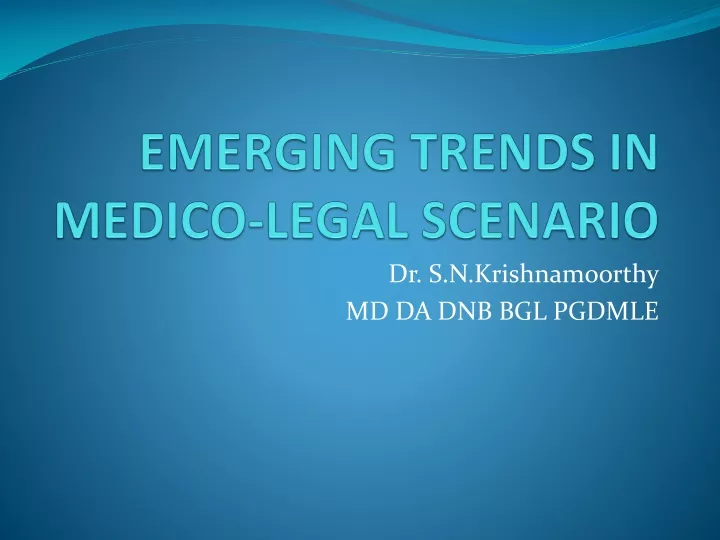 EMERGING TRENDS IN MEDICO-LEGAL SCENARIO

Dr. S.N.Krishnamoorthy
MD DA DNB BGL PGDMLE